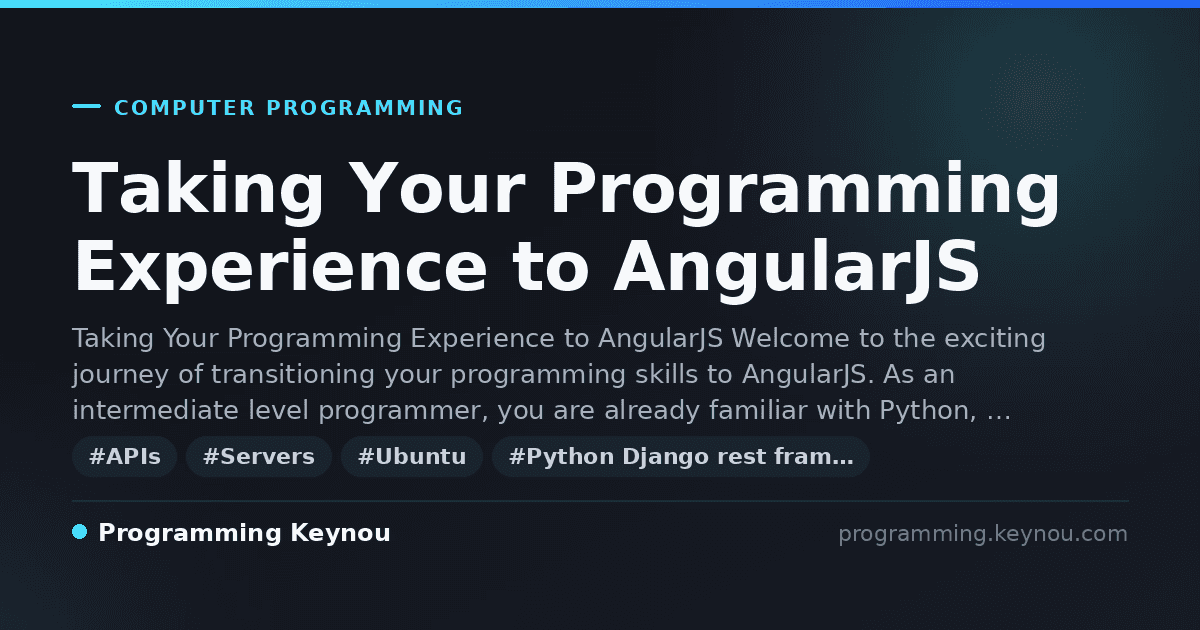 COMPUTER PROGRAMMING

Taking Your Programming Experience to AngularJS

Taking Your Programming Experience to AngularJS Welcome to the exciting journey of transitioning your programming skills to AngularJS. As an intermediate level programmer, you are already familiar with Python, …

#APIs #Servers #Ubuntu #Python Django rest fram…

Programming Keynou

programming.keynou.com